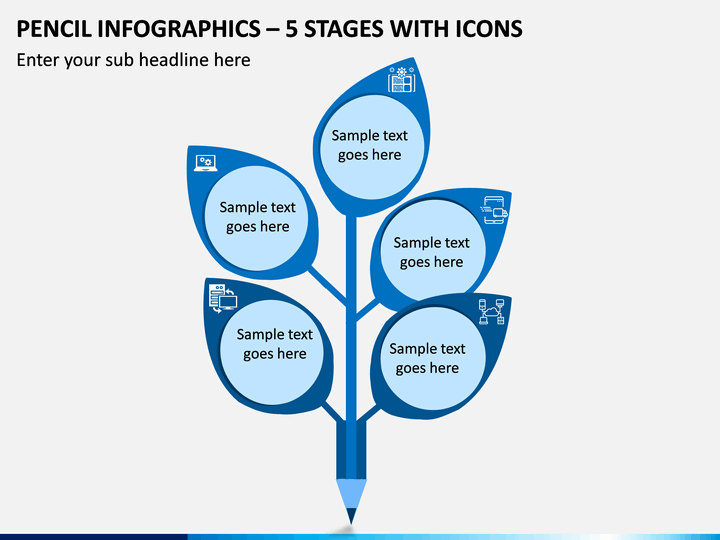 PENCIL INFOGRAPHICS – 5 STAGES WITH ICONS

Enter your sub headline here

Sample text goes here

Sample text goes here

Sample text goes here

Sample text goes here

Sample text goes here